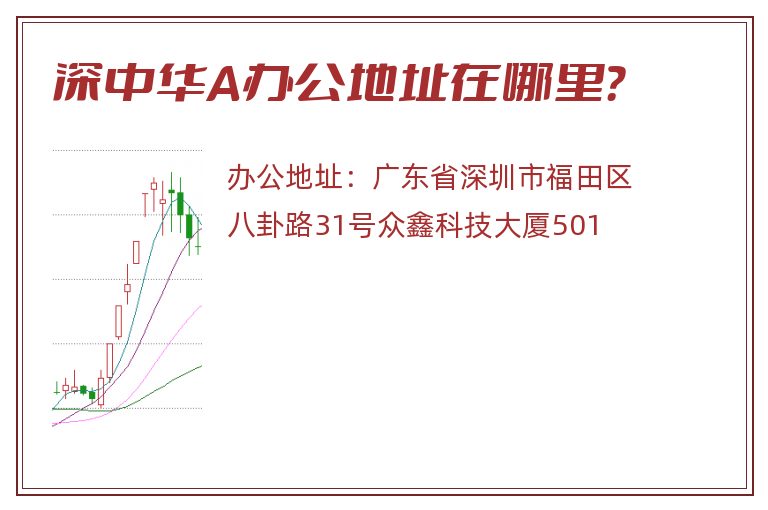 深中华A办公地址在哪里?

办公地址：广东省深圳市福田区八卦路31号众鑫科技大厦501